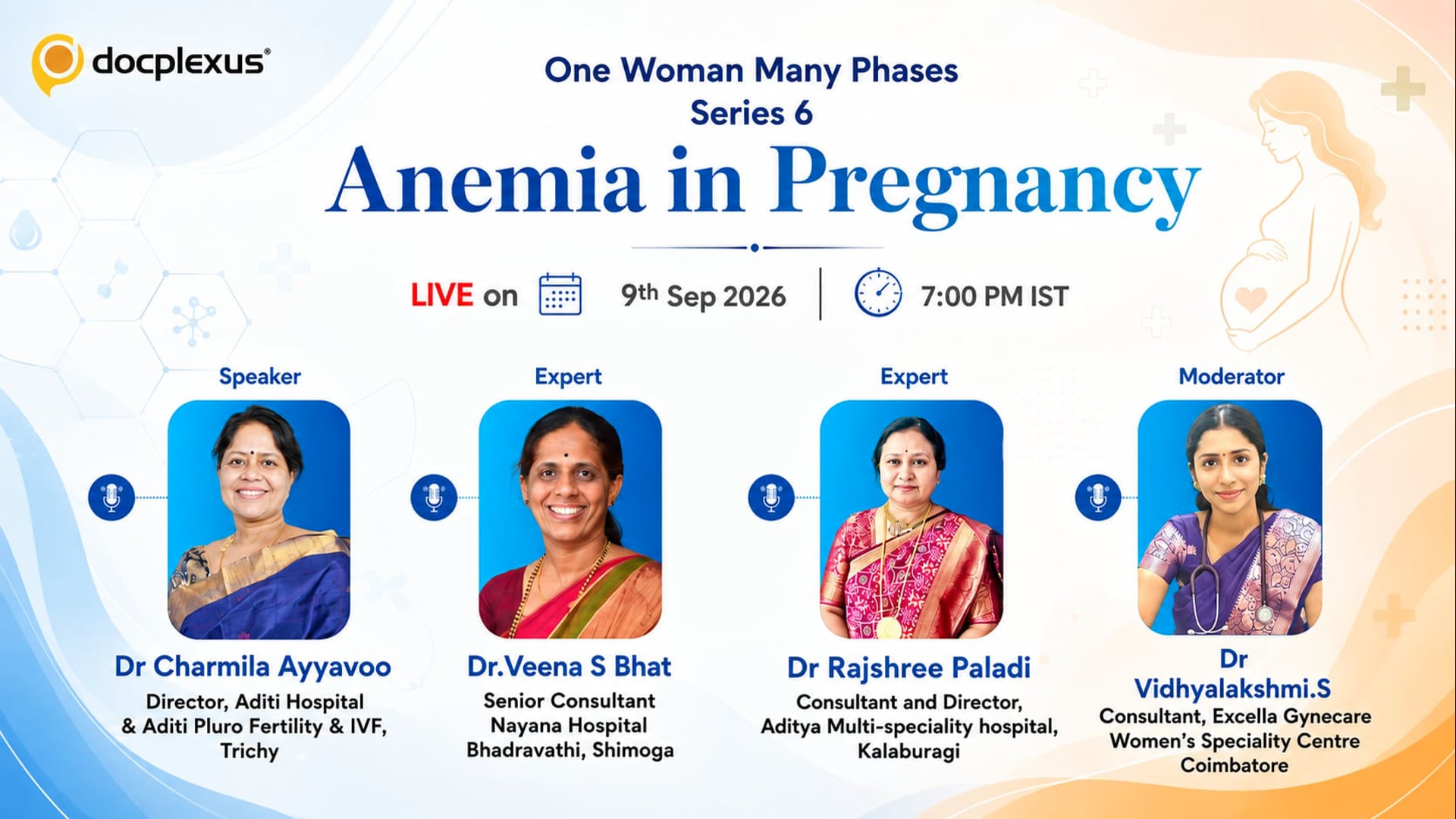 docplexus®

One Woman Many Phases
Series 6

Anemia in Pregnancy

LIVE on 9th Sep 2026 | 7:00 PM IST

Speaker

Dr Charmila Ayyavoo
Director, Aditi Hospital & Aditi Pluro Fertility & IVF, Trichy

Expert

Dr.Veena S Bhat
Senior Consultant
Nayana Hospital
Bhadravathi, Shimoga

Expert

Dr Rajshree Paladi
Consultant and Director, Aditya Multi-speciality hospital, Kalaburagi

Moderator

Dr Vidhyalakshmi.S
Consultant, Excella Gynecare Women's Speciality Centre
Coimbatore